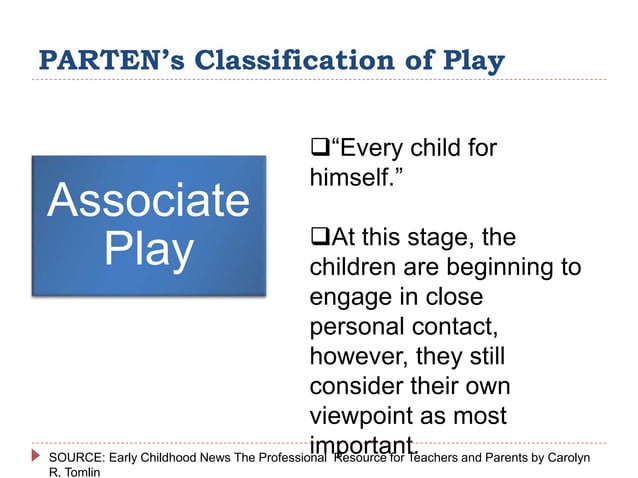 PARTEN's Classification of Play

Associate Play

❑"Every child for himself."

❑At this stage, the children are beginning to engage in close personal contact, however, they still consider their own viewpoint as most important.

SOURCE: Early Childhood News The Professional Resource for Teachers and Parents by Carolyn R. Tomlin